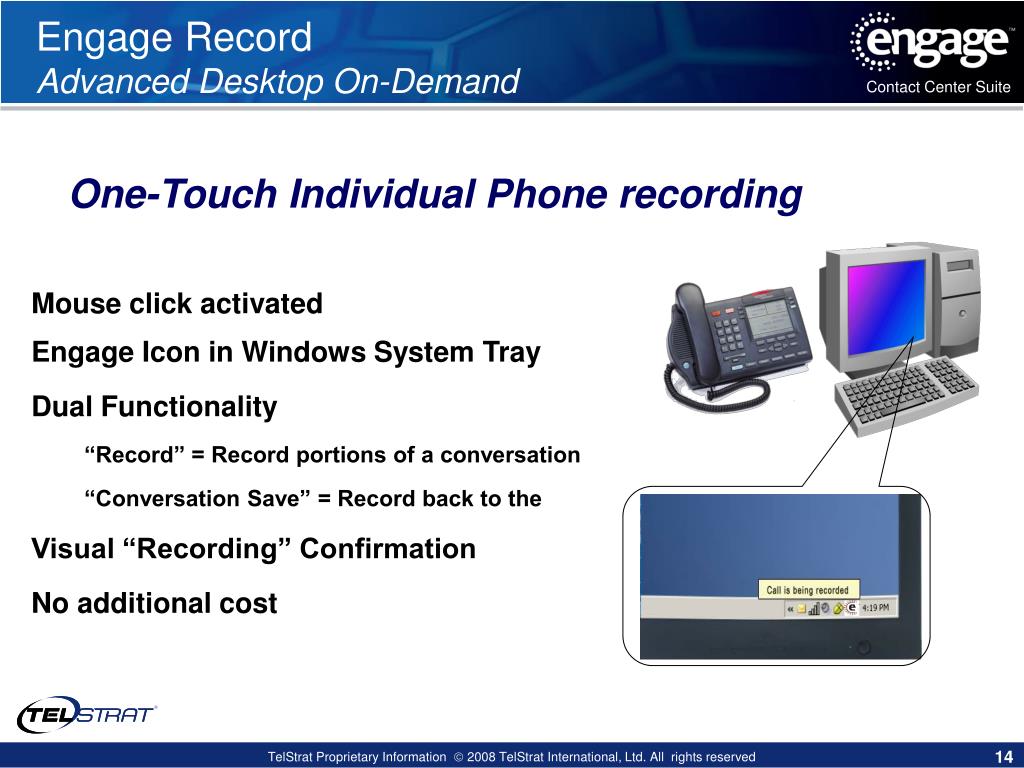 Engage Record
Advanced Desktop On-Demand

engage™
Contact Center Suite

One-Touch Individual Phone recording

Mouse click activated

Engage Icon in Windows System Tray

Dual Functionality

“Record” = Record portions of a conversation

“Conversation Save” = Record back to the

Visual “Recording” Confirmation

No additional cost

Call is being recorded

4:19 PM

TELSTRAT®

TelStrat Proprietary Information © 2008 TelStrat International, Ltd. All rights reserved

14